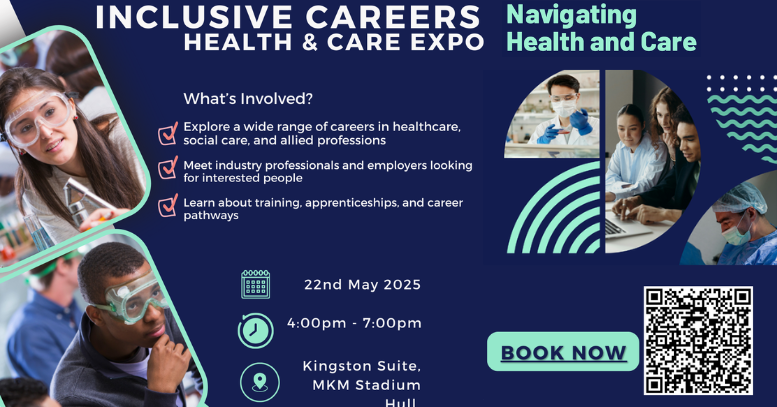 INCLUSIVE CAREERS
HEALTH & CARE EXPO

Navigating Health and Care

What's Involved?

Explore a wide range of careers in healthcare, social care, and allied professions

Meet industry professionals and employers looking for interested people

Learn about training, apprenticeships, and career pathways

22nd May 2025

4:00pm - 7:00pm

Kingston Suite, MKM Stadium Hull

BOOK NOW